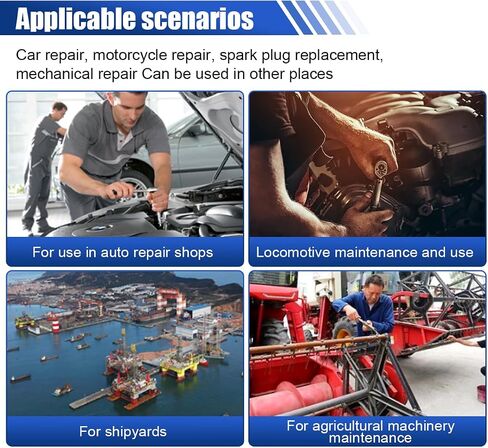 Applicable scenarios

Car repair, motorcycle repair, spark plug replacement, mechanical repair Can be used in other places

For use in auto repair shops

Locomotive maintenance and use

For shipyards

For agricultural machinery maintenance